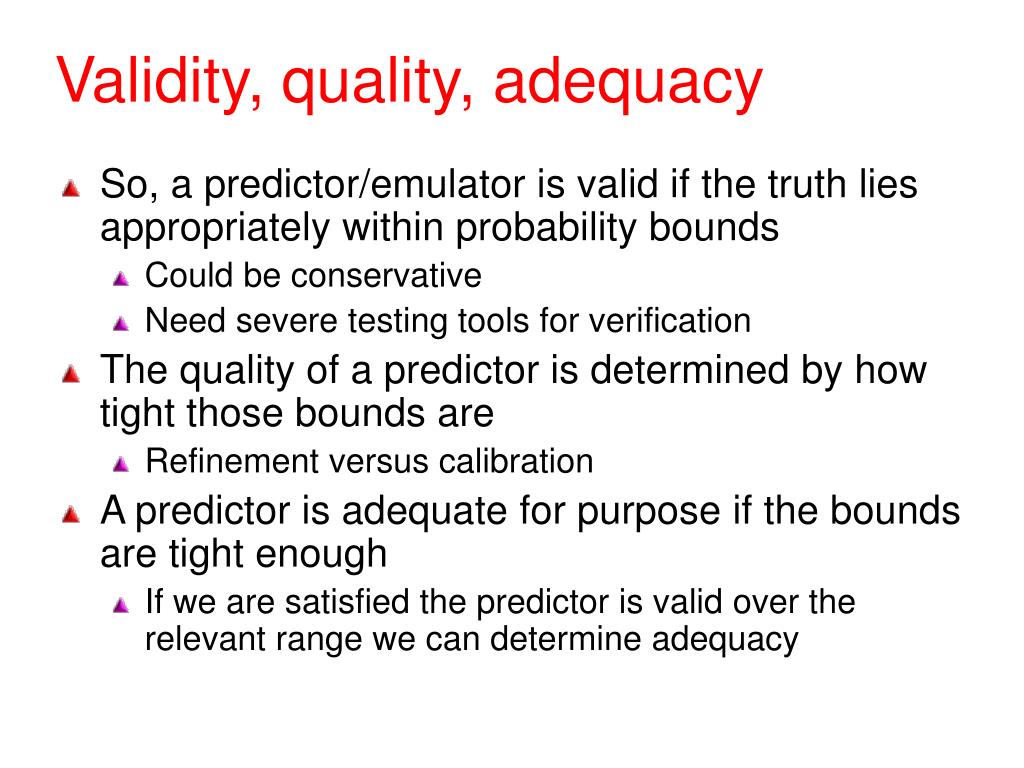 Validity, quality, adequacy

So, a predictor/emulator is valid if the truth lies appropriately within probability bounds

Could be conservative

Need severe testing tools for verification

The quality of a predictor is determined by how tight those bounds are

Refinement versus calibration

A predictor is adequate for purpose if the bounds are tight enough

If we are satisfied the predictor is valid over the relevant range we can determine adequacy